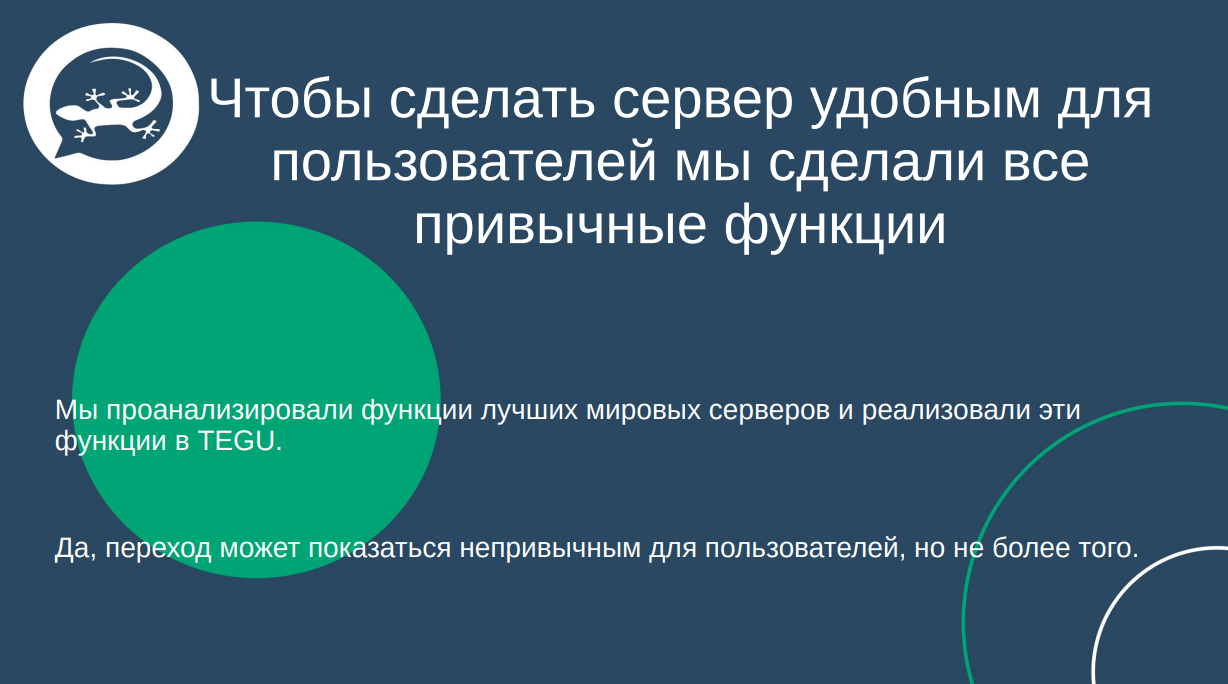 Чтобы сделать сервер удобным для пользователей мы сделали все привычные функции

Мы проанализировали функции лучших мировых серверов и реализовали эти функции в TEGU.

Да, переход может показаться непривычным для пользователей, но не более того.